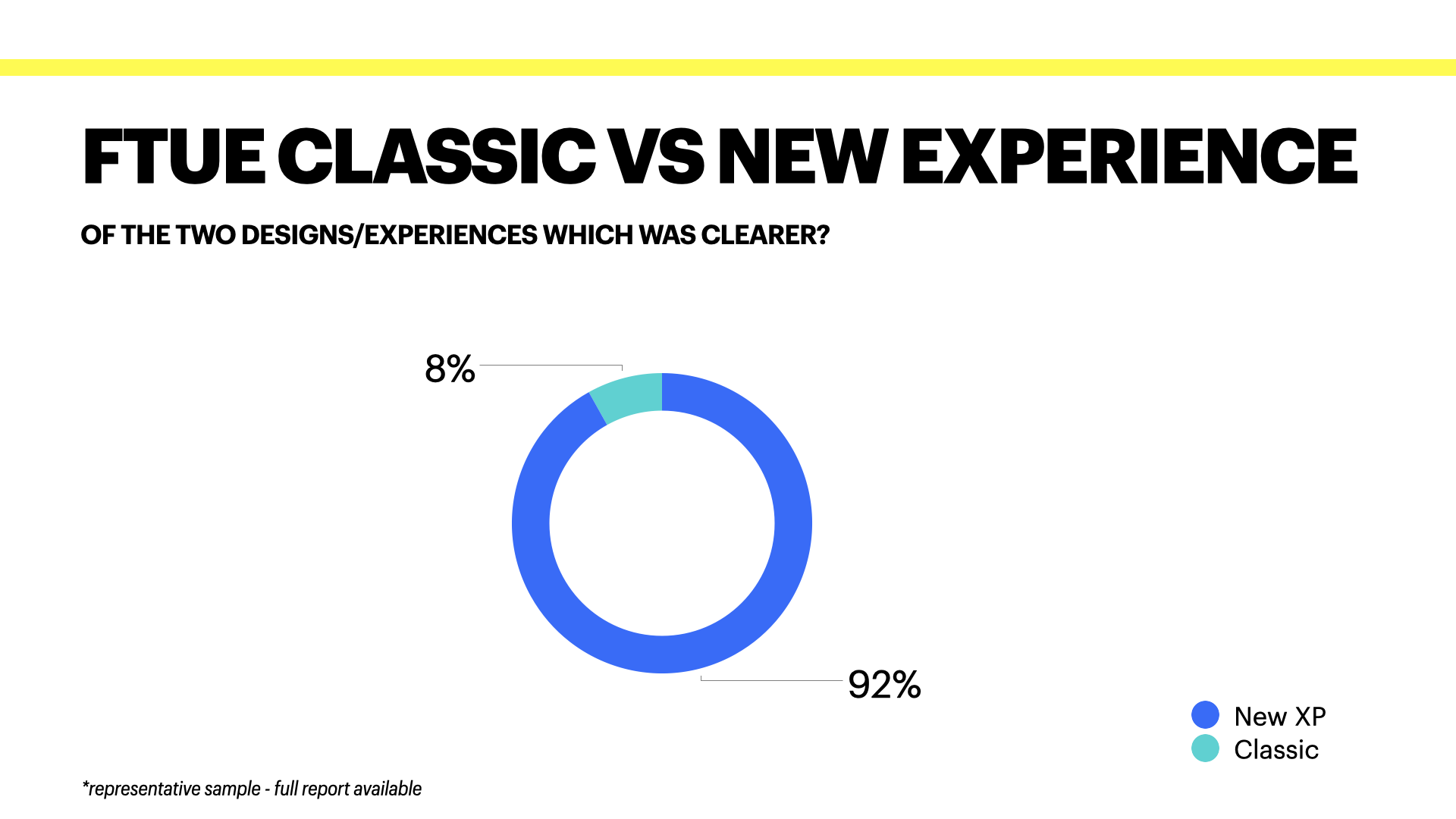 FTUE CLASSIC VS NEW EXPERIENCE

OF THE TWO DESIGNS/EXPERIENCES WHICH WAS CLEARER?

8%

92%

New XP
Classic

*representative sample - full report available